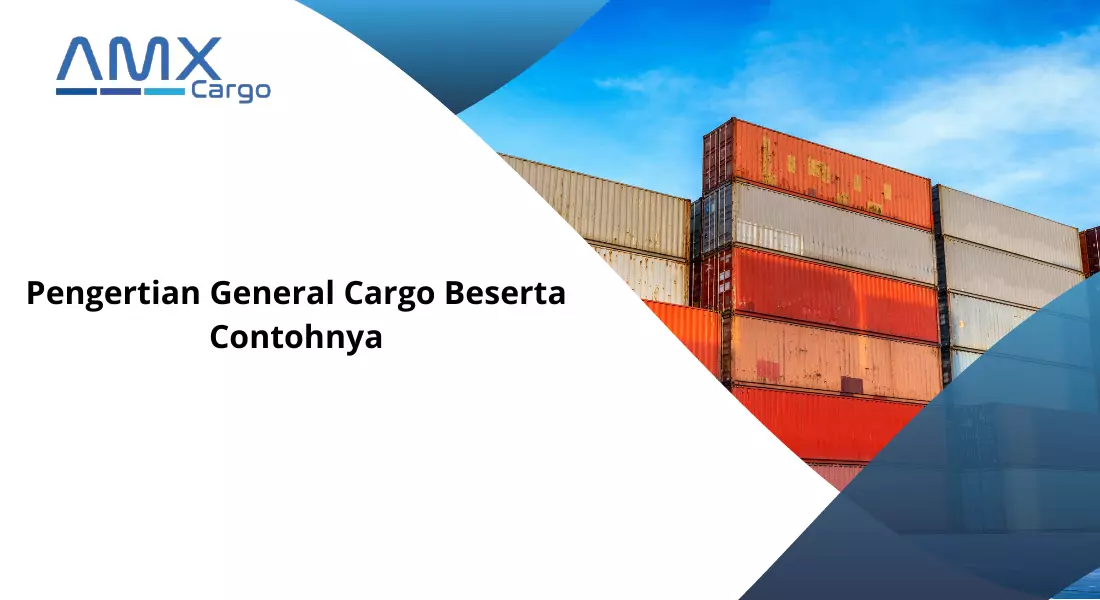 AMX Cargo

Pengertian General Cargo Beserta Contohnya